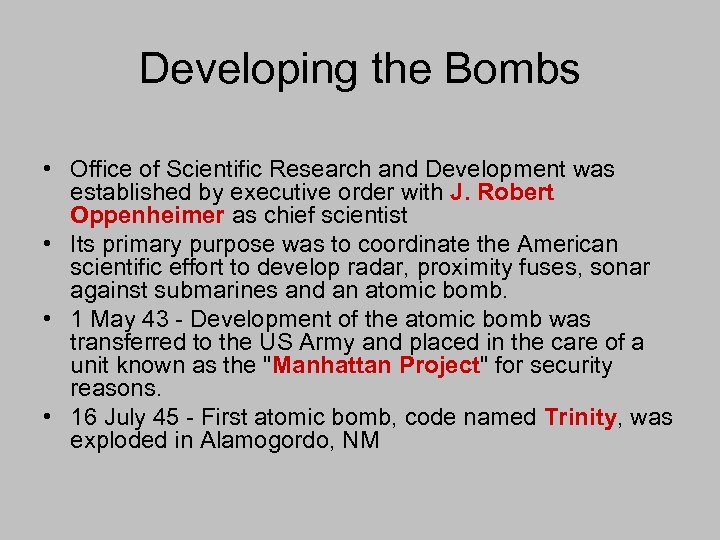 Developing the Bombs

• Office of Scientific Research and Development was established by executive order with J. Robert Oppenheimer as chief scientist
• Its primary purpose was to coordinate the American scientific effort to develop radar, proximity fuses, sonar against submarines and an atomic bomb.
• 1 May 43 - Development of the atomic bomb was transferred to the US Army and placed in the care of a unit known as the "Manhattan Project" for security reasons.
• 16 July 45 - First atomic bomb, code named Trinity, was exploded in Alamogordo, NM